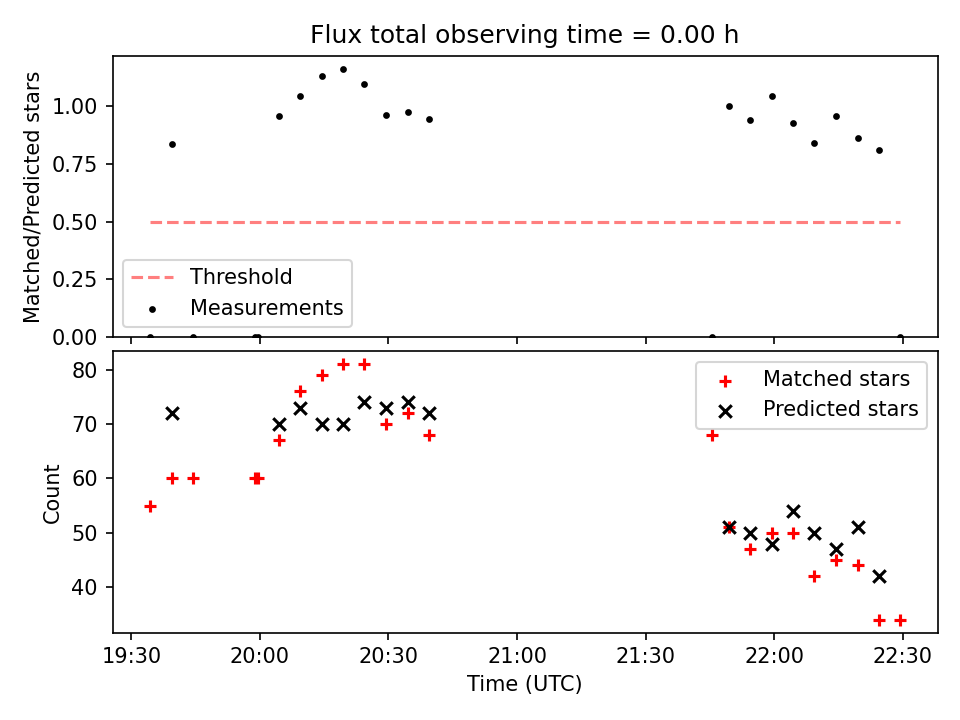 Flux total observing time = 0.00 h

Matched/Predicted stars

1.00
0.75
0.50
0.25
0.00

Threshold
Measurements

Count

80
70
60
50
40

Matched stars
Predicted stars

19:30 20:00 20:30 21:00 21:30 22:00 22:30

Time (UTC)